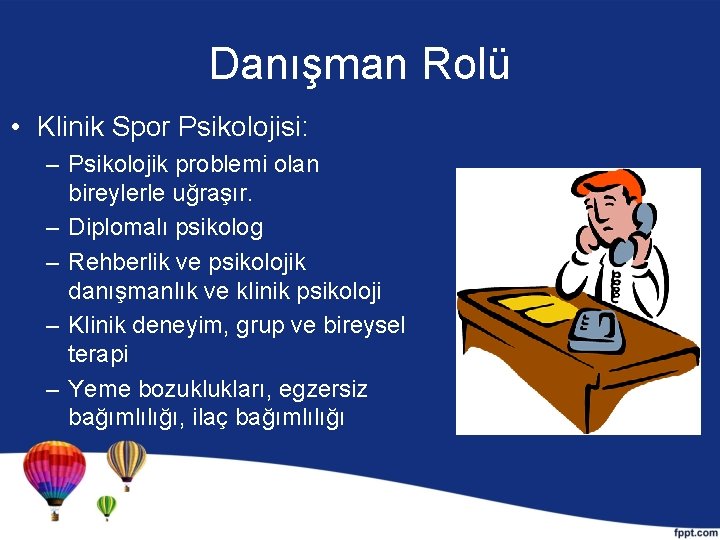 Danışman Rolü

• Klinik Spor Psikolojisi:
– Psikolojik problemi olan bireylerle uğraşır.
– Diplomalı psikolog
– Rehberlik ve psikolojik danışmanlık ve klinik psikoloji
– Klinik deneyim, grup ve bireysel terapi
– Yeme bozuklukları, egzersiz bağımlılığı, ilaç bağımlılığı

fppt.com